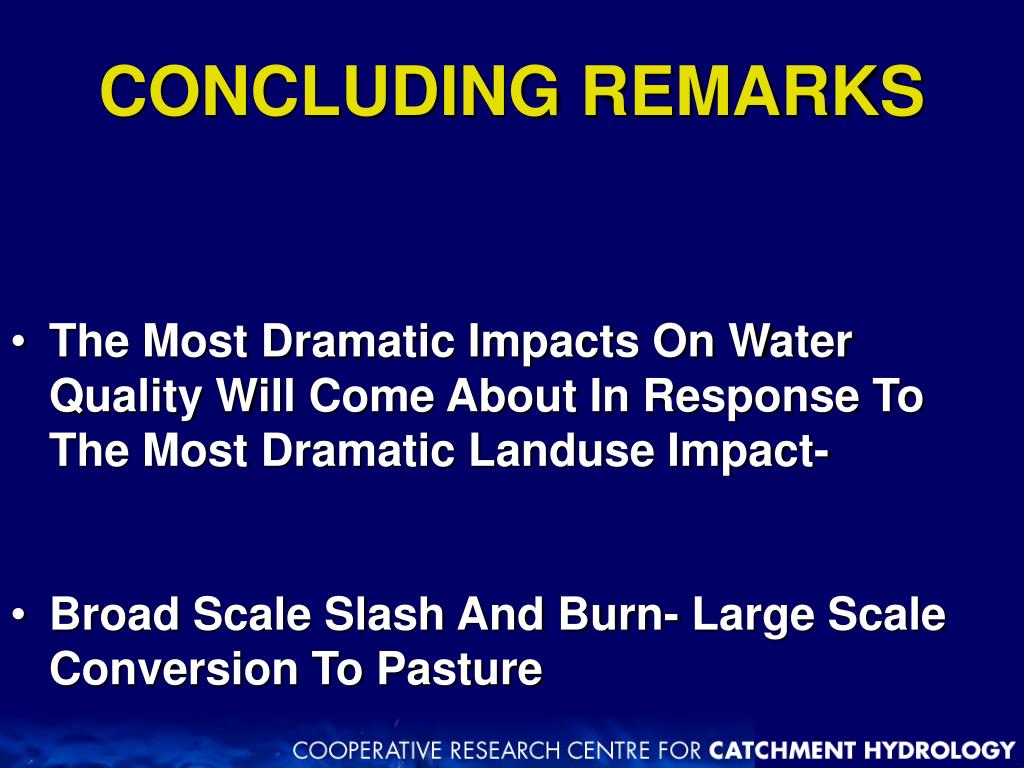 CONCLUDING REMARKS

• The Most Dramatic Impacts On Water Quality Will Come About In Response To The Most Dramatic Landuse Impact-

• Broad Scale Slash And Burn- Large Scale Conversion To Pasture

COOPERATIVE RESEARCH CENTRE FOR CATCHMENT HYDROLOGY